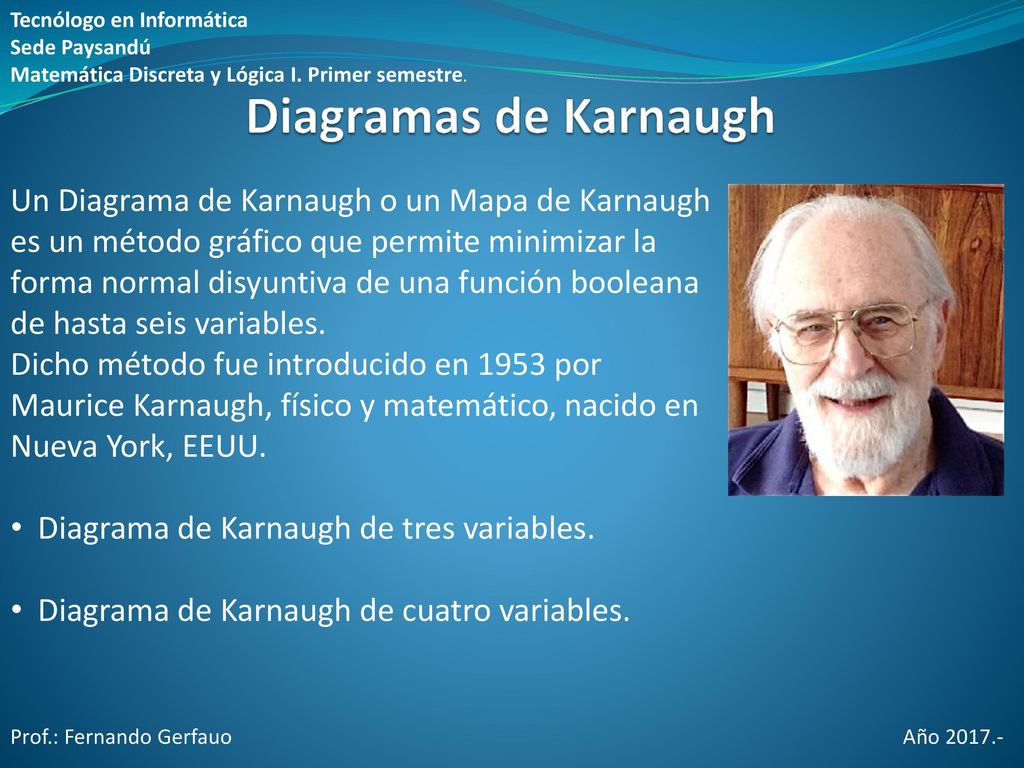 Tecnólogo en Informática
Sede Paysandú
Matemática Discreta y Lógica I. Primer semestre.

Diagramas de Karnaugh

Un Diagrama de Karnaugh o un Mapa de Karnaugh es un método gráfico que permite minimizar la forma normal disyuntiva de una función booleana de hasta seis variables.
Dicho método fue introducido en 1953 por Maurice Karnaugh, físico y matemático, nacido en Nueva York, EEUU.

• Diagrama de Karnaugh de tres variables.

• Diagrama de Karnaugh de cuatro variables.

Prof.: Fernando Gerfauo

Año 2017.-